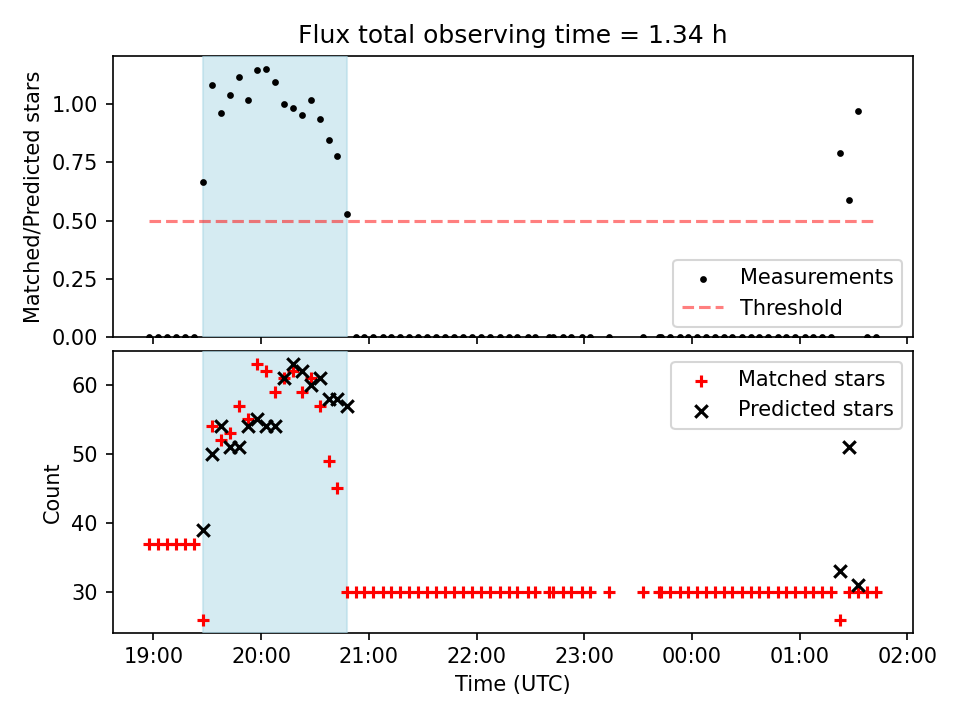 Flux total observing time = 1.34 h

Matched/Predicted stars

1.00
0.75
0.50
0.25
0.00

Measurements
Threshold

Count

60
50
40
30

Matched stars
Predicted stars

19:00 20:00 21:00 22:00 23:00 00:00 01:00 02:00

Time (UTC)